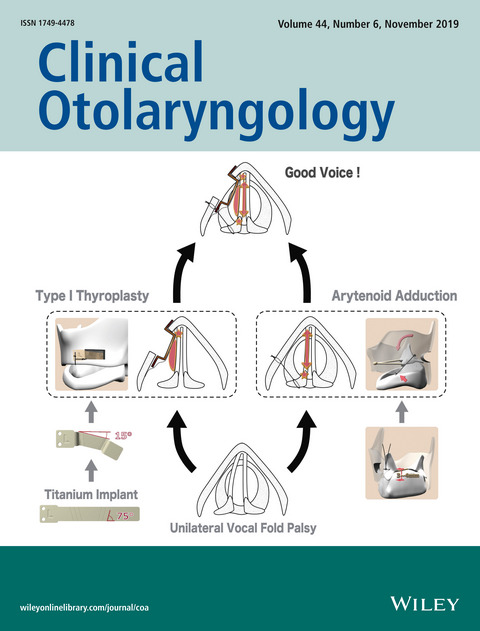 ISSN 1749-4478

Volume 44, Number 6, November 2019

Clinical Otolaryngology

Good Voice !

Type I Thyroplasty

Arytenoid Adduction

15°

Titanium Implant

75°

Unilateral Vocal Fold Palsy

wileyonlinelibrary.com/journal/coa

WILEY